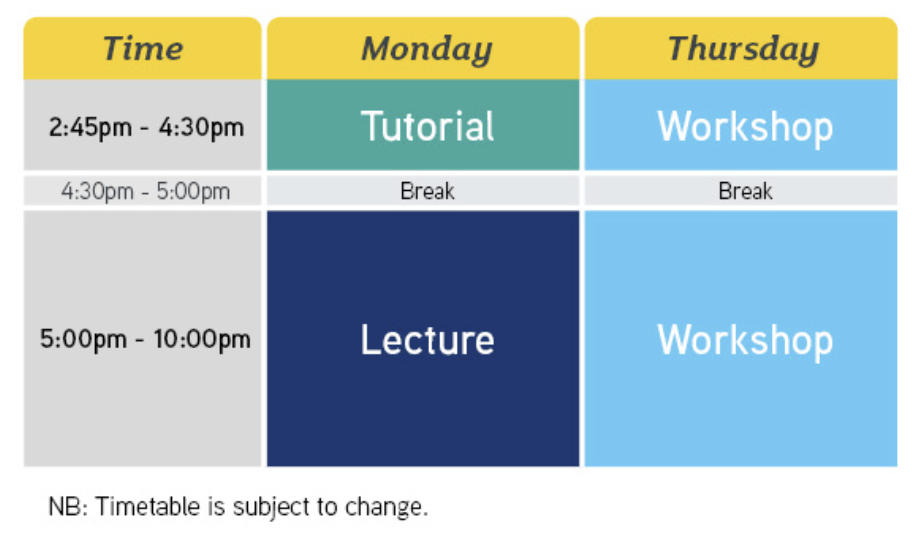 | Time | Monday | Thursday |
|---|---|---|
| 2:45pm - 4:30pm | Tutorial | Workshop |
| 4:30pm - 5:00pm | Break | Break |
| 5:00pm - 10:00pm | Lecture | Workshop |

NB: Timetable is subject to change.